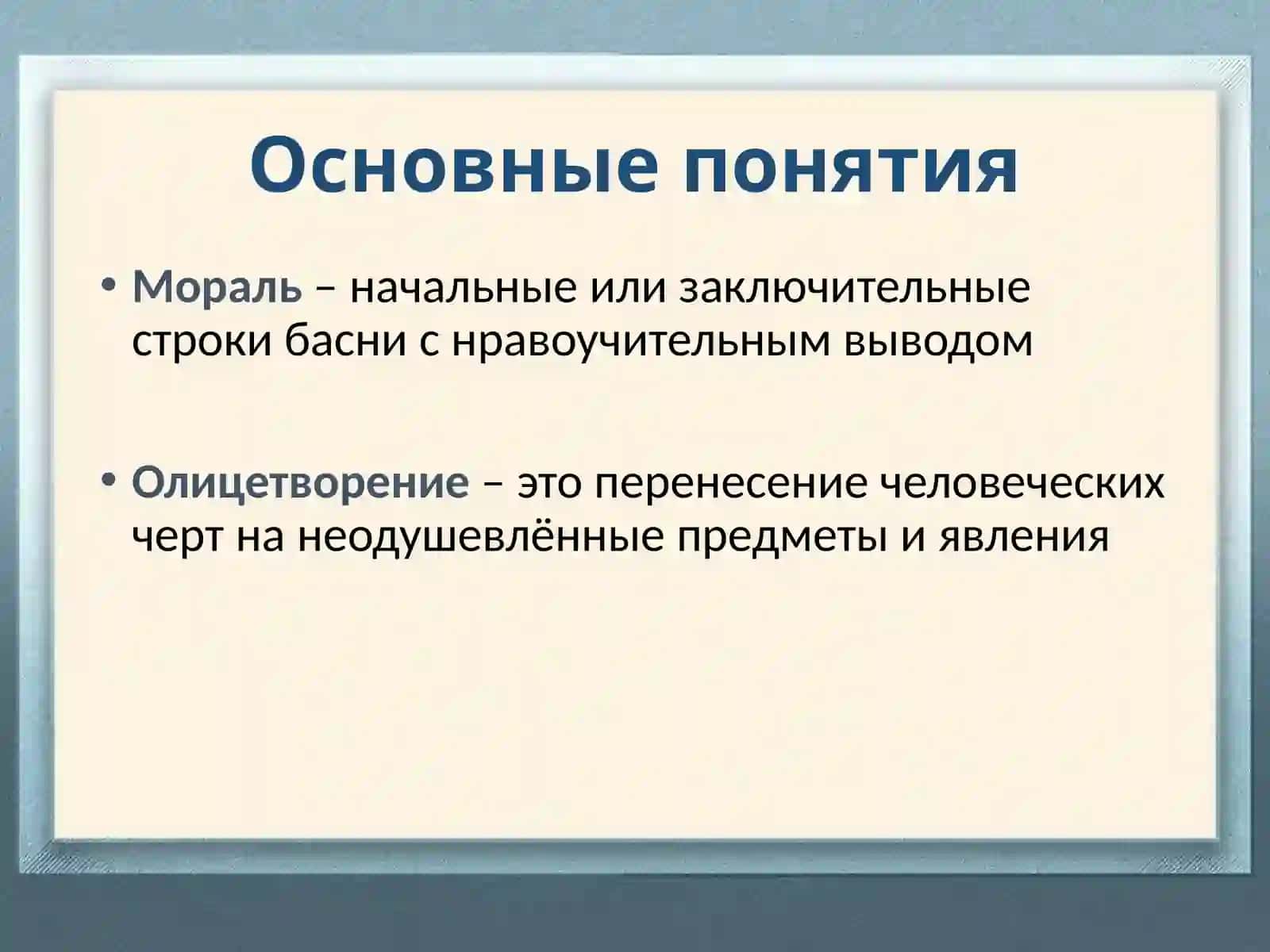 Основные понятия

• Мораль – начальные или заключительные строки басни с нравоучительным выводом

• Олицетворение – это перенесение человеческих черт на неодушевлённые предметы и явления